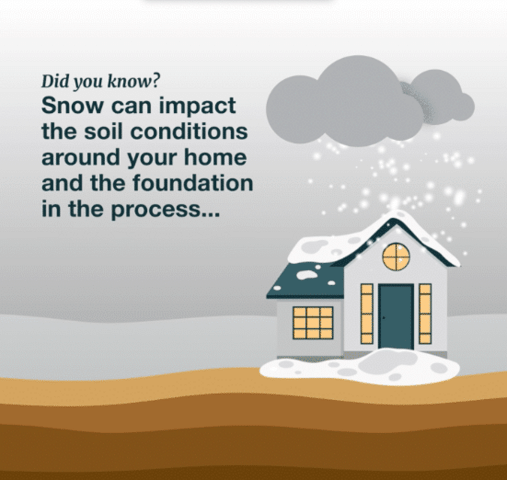 Did you know?
Snow can impact the soil conditions around your home and the foundation in the process...